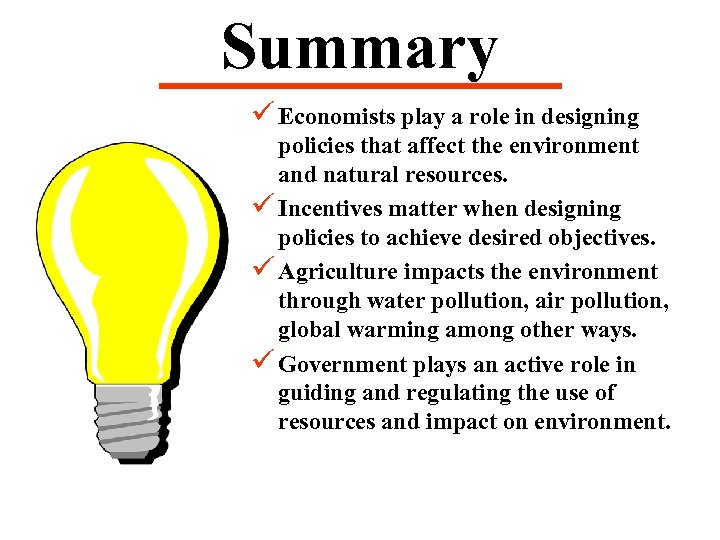 Summary

✓ Economists play a role in designing policies that affect the environment and natural resources.

✓ Incentives matter when designing policies to achieve desired objectives.

✓ Agriculture impacts the environment through water pollution, air pollution, global warming among other ways.

✓ Government plays an active role in guiding and regulating the use of resources and impact on environment.